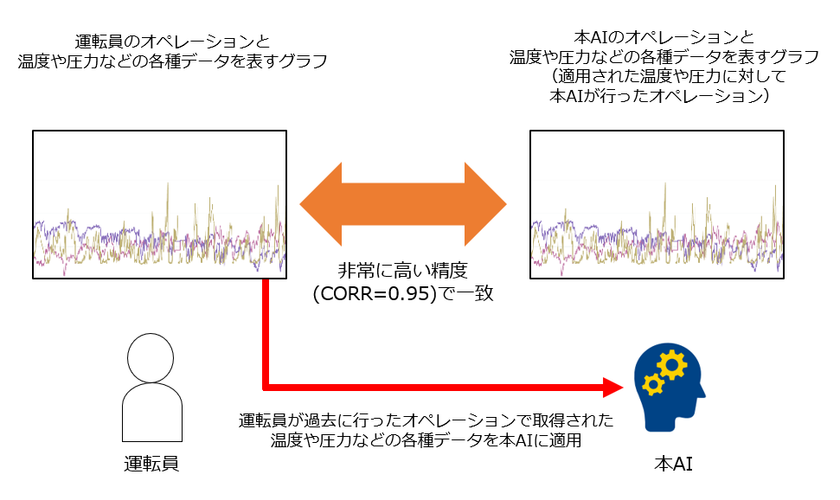 運転員のオペレーションと
温度や圧力などの各種データを表すグラフ

本AIのオペレーションと
温度や圧力などの各種データを表すグラフ
（適用された温度や圧力に対して
本AIが行ったオペレーション）

非常に高い精度
(CORR=0.95)で一致

運転員が過去に行ったオペレーションで取得された
温度や圧力などの各種データを本AIに適用

運転員

本AI